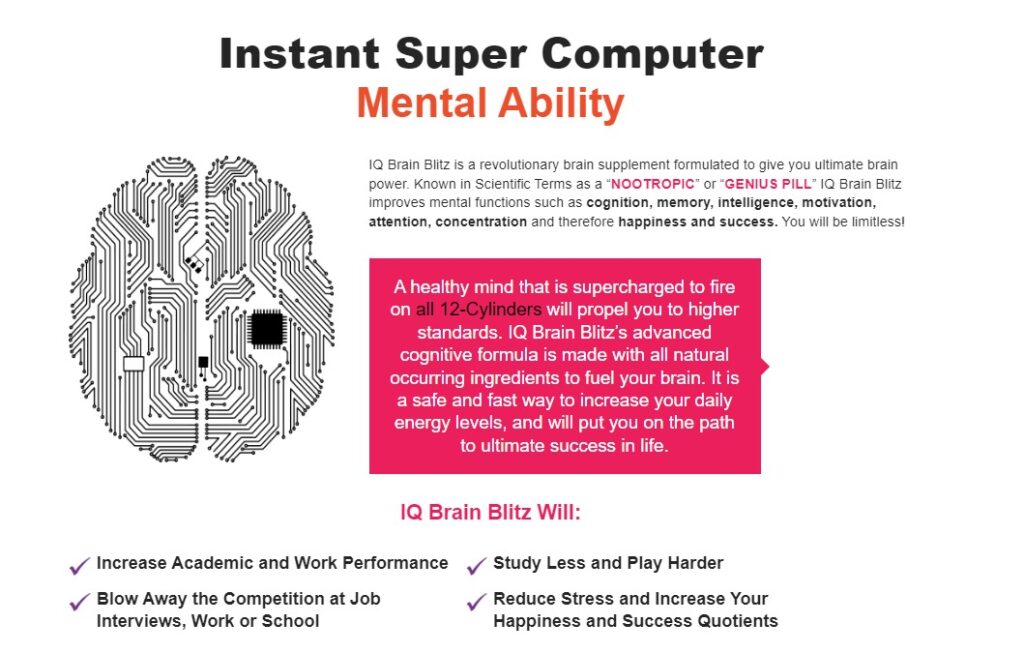 Instant Super Computer
Mental Ability

IQ Brain Blitz is a revolutionary brain supplement formulated to give you ultimate brain power. Known in Scientific Terms as a "NOOTROPIC" or "GENIUS PILL" IQ Brain Blitz improves mental functions such as cognition, memory, intelligence, motivation, attention, concentration and therefore happiness and success. You will be limitless!

A healthy mind that is supercharged to fire on all 12-Cylinders will propel you to higher standards. IQ Brain Blitz's advanced cognitive formula is made with all natural occurring ingredients to fuel your brain. It is a safe and fast way to increase your daily energy levels, and will put you on the path to ultimate success in life.

IQ Brain Blitz Will:

Increase Academic and Work Performance

Blow Away the Competition at Job Interviews, Work or School

Study Less and Play Harder

Reduce Stress and Increase Your Happiness and Success Quotients